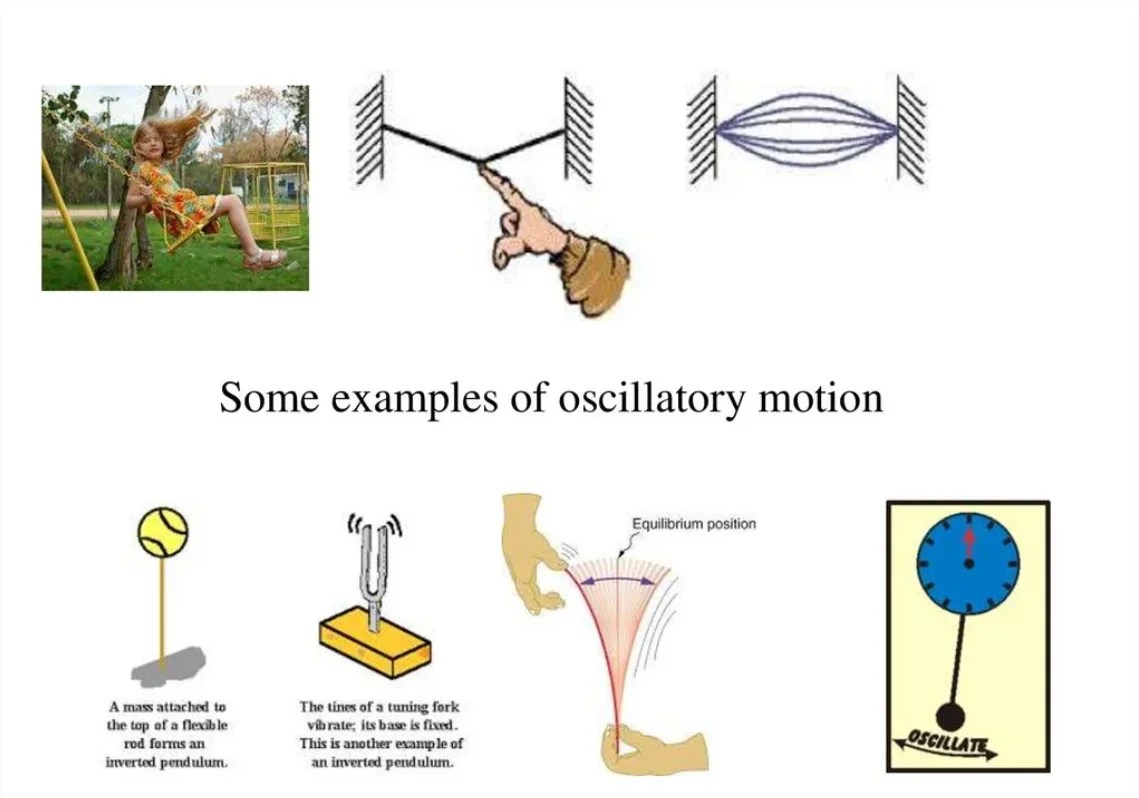 Some examples of oscillatory motion

A mass attached to the top of a flexible rod forms an inverted pendulum.

The tines of a tuning fork vibrate; its base is fixed. This is another example of an inverted pendulum.

Equilibrium position

OSCILLATE